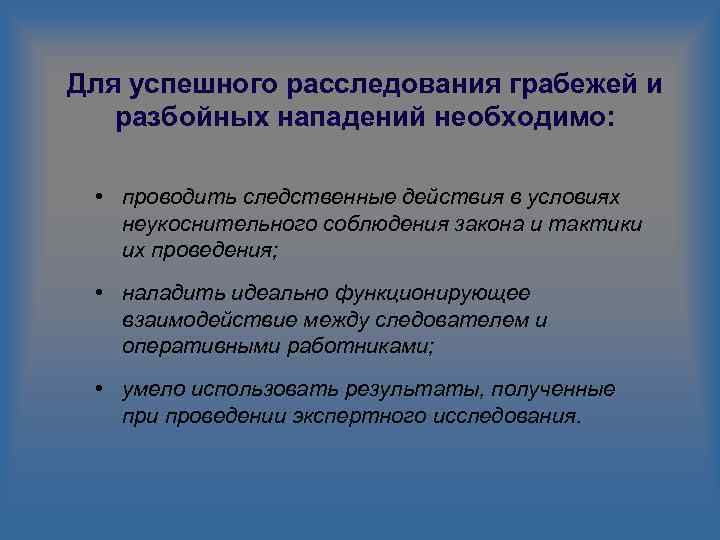 Для успешного расследования грабежей и разбойных нападений необходимо:

• проводить следственные действия в условиях неукоснительного соблюдения закона и тактики их проведения;

• наладить идеально функционирующее взаимодействие между следователем и оперативными работниками;

• умело использовать результаты, полученные при проведении экспертного исследования.